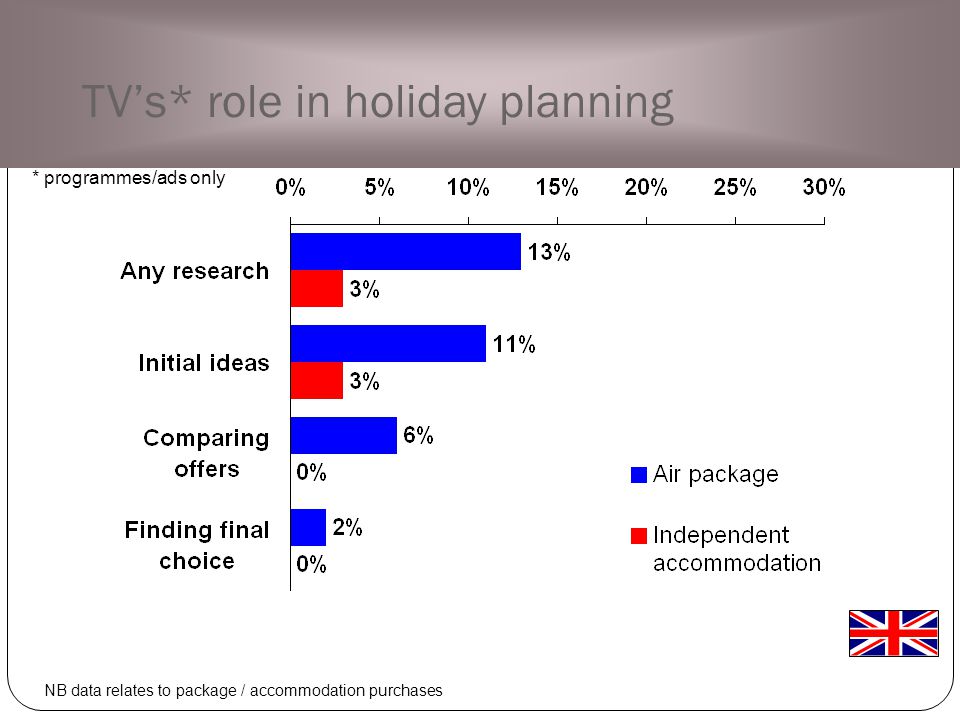 TV's* role in holiday planning

* programmes/ads only

0% 5% 10% 15% 20% 25% 30%

Any research
13%
3%

Initial ideas
11%
3%

Comparing offers
6%
0%

Finding final choice
2%
0%

Air package

Independent accommodation

NB data relates to package / accommodation purchases